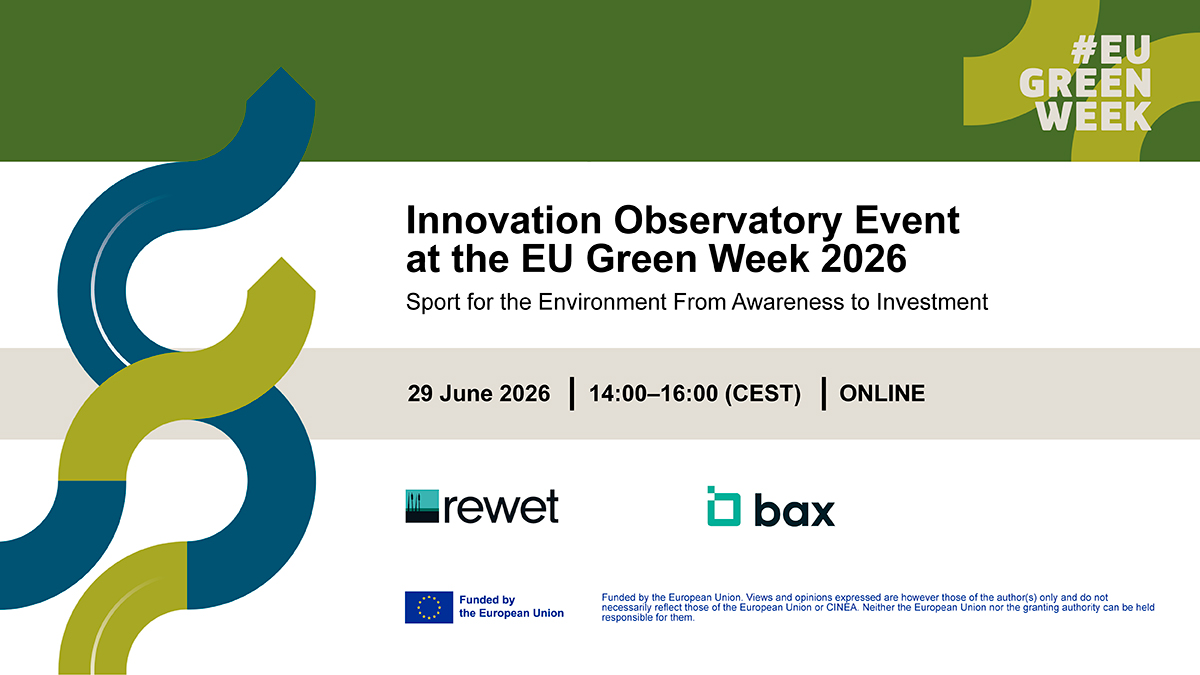 #EU
GREEN
WEEK

Innovation Observatory Event at the EU Green Week 2026

Sport for the Environment From Awareness to Investment

29 June 2026 | 14:00–16:00 (CEST) | ONLINE

rewet

bax

Funded by the European Union

Funded by the European Union. Views and opinions expressed are however those of the author(s) only and do not necessarily reflect those of the European Union or CINEA. Neither the European Union nor the granting authority can be held responsible for them.